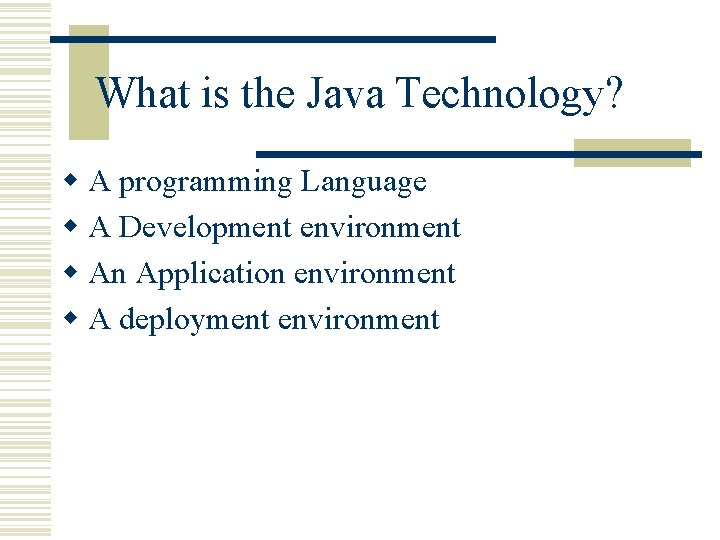 What is the Java Technology?

- A programming Language
- A Development environment
- An Application environment
- A deployment environment